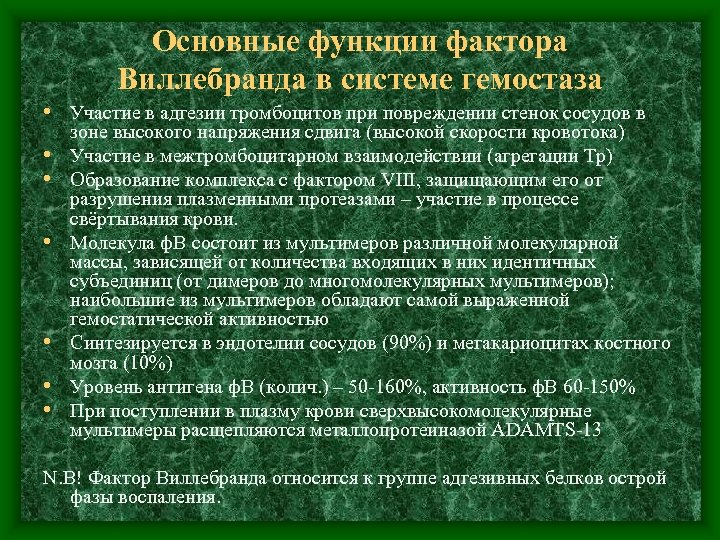 Основные функции фактора Виллебранда в системе гемостаза

• Участие в адгезии тромбоцитов при повреждении стенок сосудов в зоне высокого напряжения сдвига (высокой скорости кровотока)
• Участие в межтромбоцитарном взаимодействии (агрегации Тр)
• Образование комплекса с фактором VIII, защищающим его от разрушения плазменными протеазами – участие в процессе свёртывания крови.
• Молекула фВ состоит из мультимеров различной молекулярной массы, зависящей от количества входящих в них идентичных субъединиц (от димеров до многомолекулярных мультимеров); наибольшие из мультимеров обладают самой выраженной гемостатической активностью
• Синтезируется в эндотелии сосудов (90%) и мегакариоцитах костного мозга (10%)
• Уровень антигена фВ (колич.) – 50-160%, активность фВ 60-150%
• При поступлении в плазму крови сверхвысокомолекулярные мультимеры расщепляются металлопротеиназой ADAMTS-13

N.B! Фактор Виллебранда относится к группе адгезивных белков острой фазы воспаления.